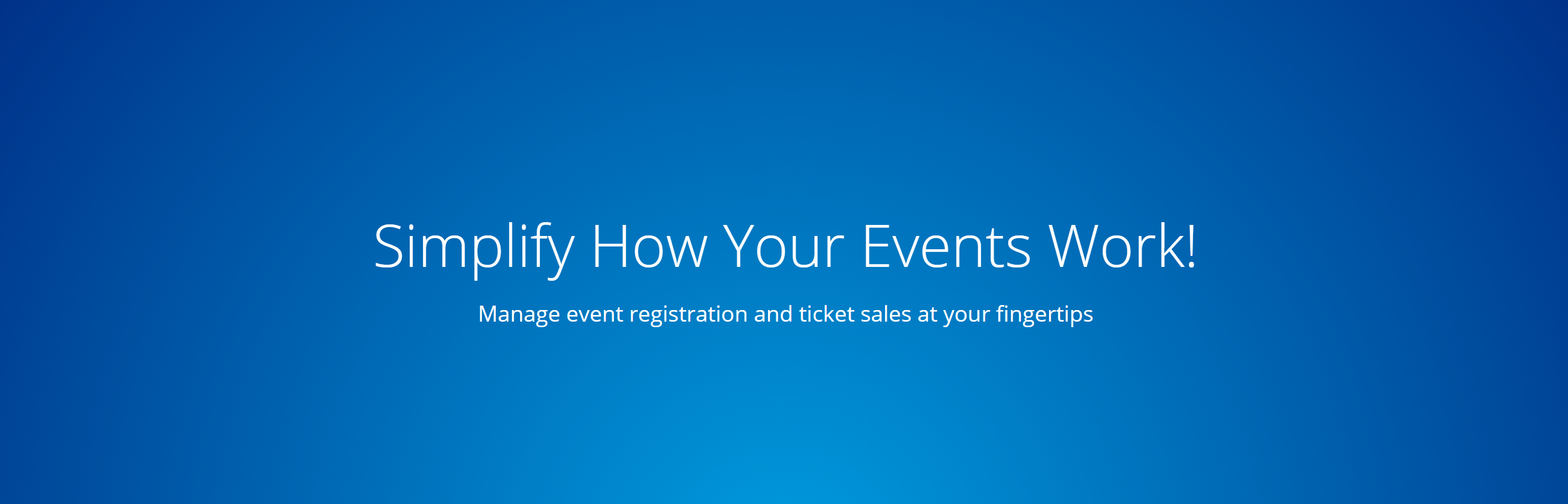 Simplify How Your Events Work!

Manage event registration and ticket sales at your fingertips